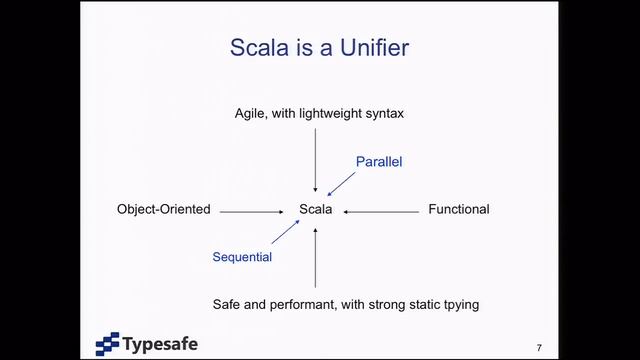 Scala is a Unifier

Agile, with lightweight syntax

Parallel

Object-Oriented

Scala

Functional

Sequential

Safe and performant, with strong static tpying

Typesafe

7